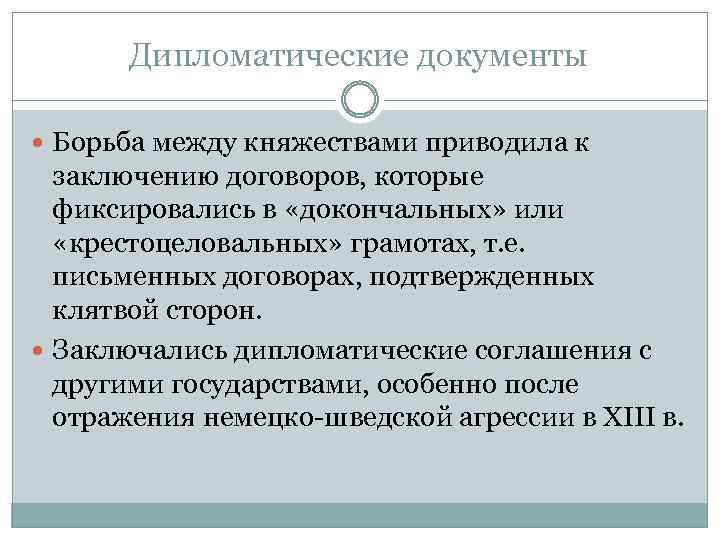 Дипломатические документы

Борьба между княжествами приводила к заключению договоров, которые фиксировались в «докончальных» или «крестоцеловальных» грамотах, т.е. письменных договорах, подтвержденных клятвой сторон.

Заключались дипломатические соглашения с другими государствами, особенно после отражения немецко-шведской агрессии в XIII в.